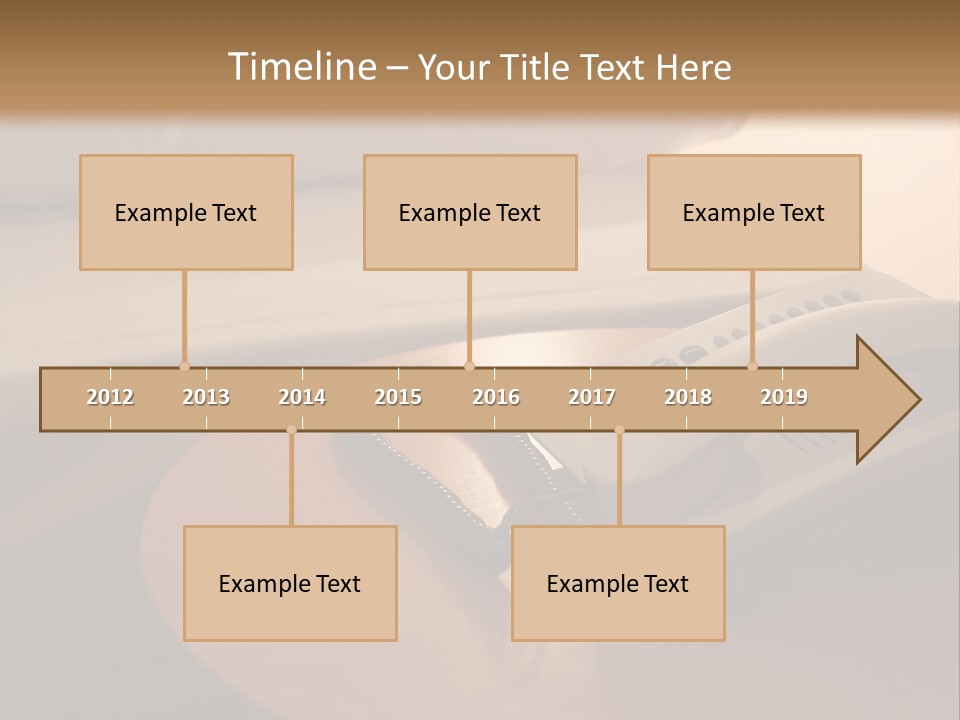 Timeline – Your Title Text Here

Example Text

Example Text

Example Text

2012 2013 2014 2015 2016 2017 2018 2019

Example Text

Example Text